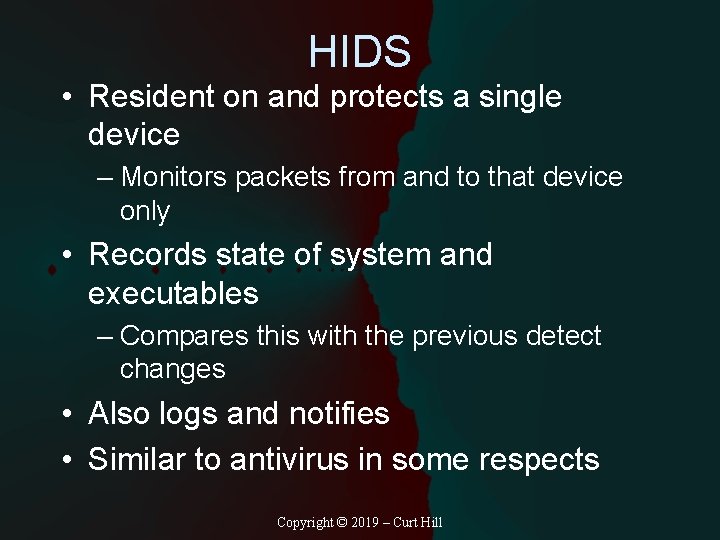 HIDS

• Resident on and protects a single device
– Monitors packets from and to that device only
• Records state of system and executables
– Compares this with the previous detect changes
• Also logs and notifies
• Similar to antivirus in some respects

Copyright © 2019 – Curt Hill